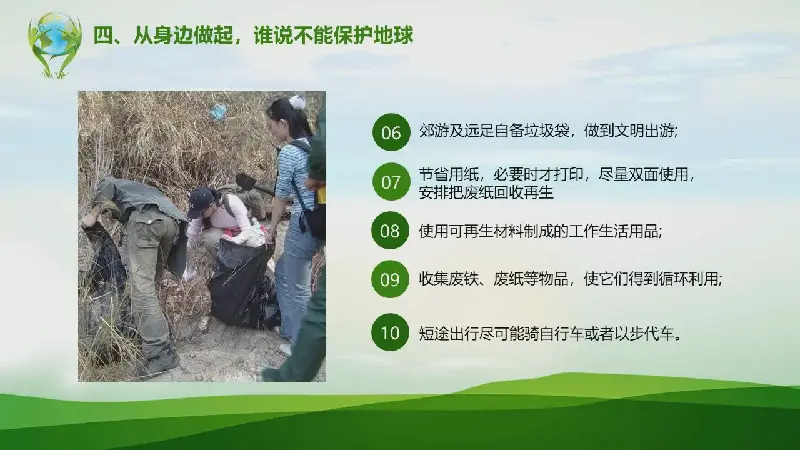 四、从身边做起，谁说不能保护地球

06 郊游及远足自备垃圾袋，做到文明出游;

07 节省用纸，必要时才打印，尽量双面使用，安排把废纸回收再生

08 使用可再生材料制成的工作生活用品;

09 收集废铁、废纸等物品，使它们得到循环利用;

10 短途出行尽可能骑自行车或者以步代车。